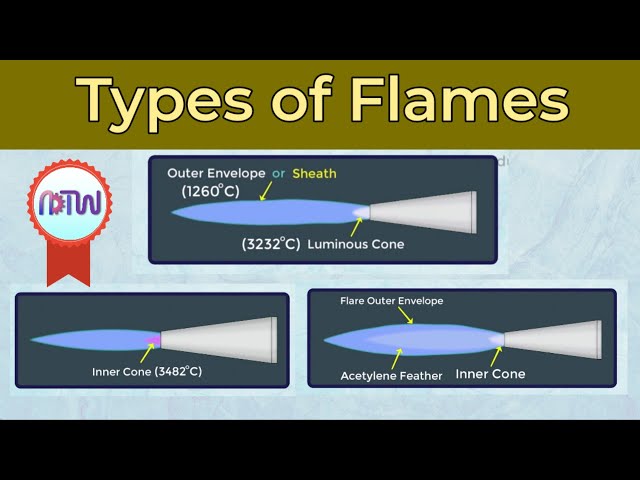 Types of Flames

MTW

Outer Envelope or Sheath
(1260°C)
(3232°C) Luminous Cone

Inner Cone (3482°C)

Flare Outer Envelope
Acetylene Feather
Inner Cone